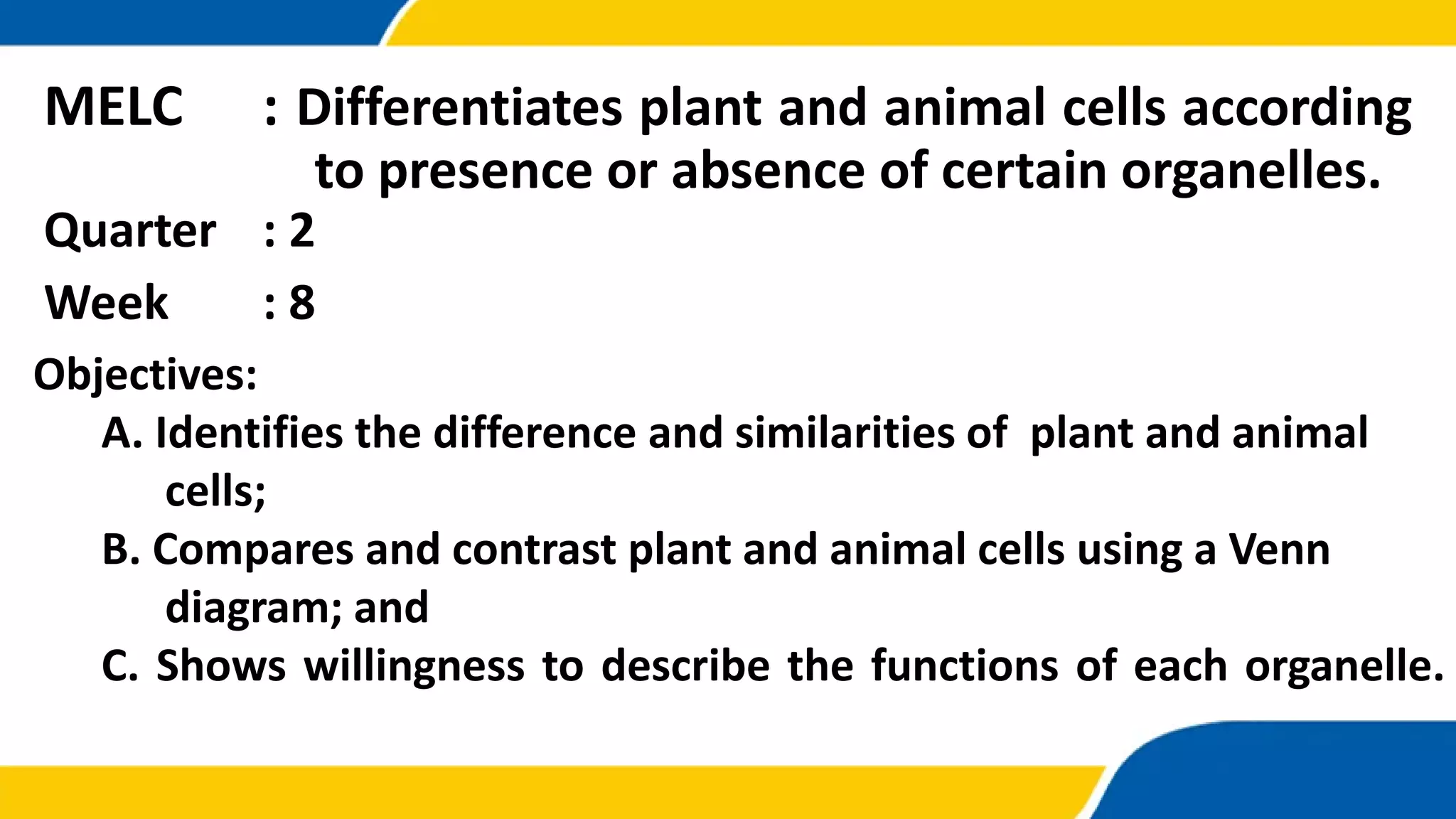 MELC : Differentiates plant and animal cells according to presence or absence of certain organelles.

Quarter : 2

Week : 8

Objectives:

A. Identifies the difference and similarities of plant and animal cells;

B. Compares and contrast plant and animal cells using a Venn diagram; and

C. Shows willingness to describe the functions of each organelle.